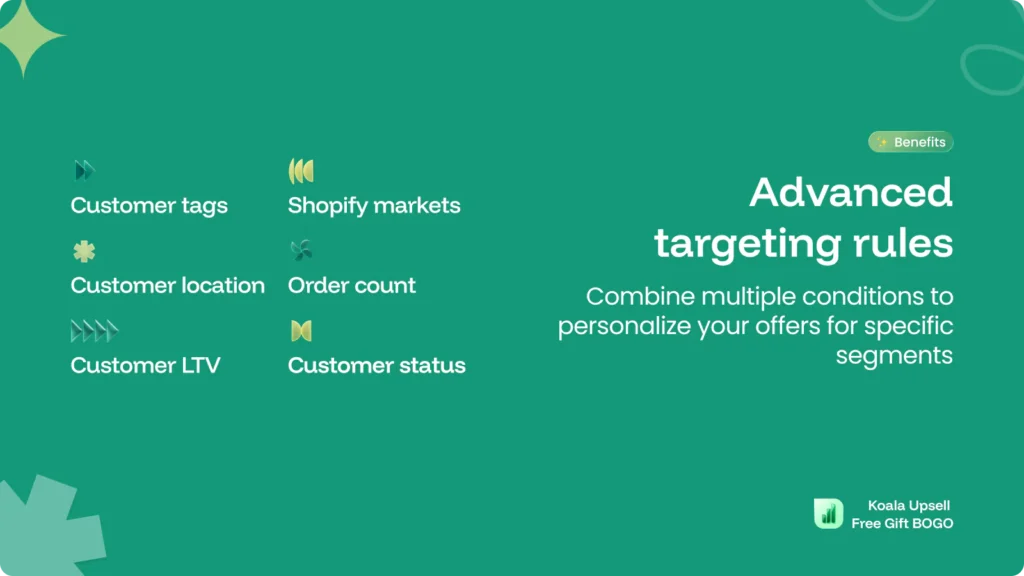 Customer tags

Customer location

Customer LTV

Shopify markets

Order count

Customer status

Benefits

Advanced targeting rules

Combine multiple conditions to personalize your offers for specific segments

Koala Upsell
Free Gift BOGO